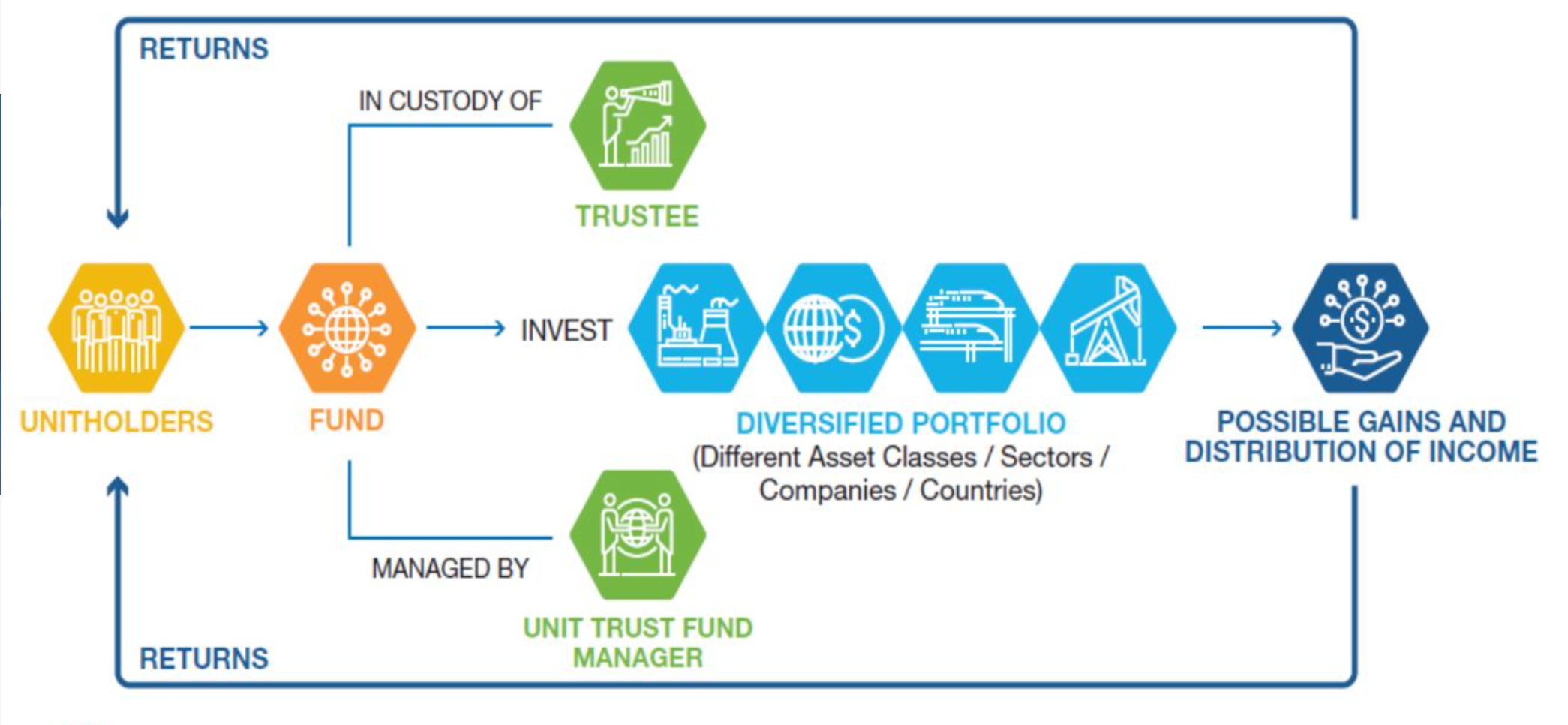 RETURNS

IN CUSTODY OF

TRUSTEE

UNITHOLDERS

FUND

INVEST

DIVERSIFIED PORTFOLIO
(Different Asset Classes / Sectors / Companies / Countries)

POSSIBLE GAINS AND DISTRIBUTION OF INCOME

MANAGED BY

UNIT TRUST FUND MANAGER

RETURNS